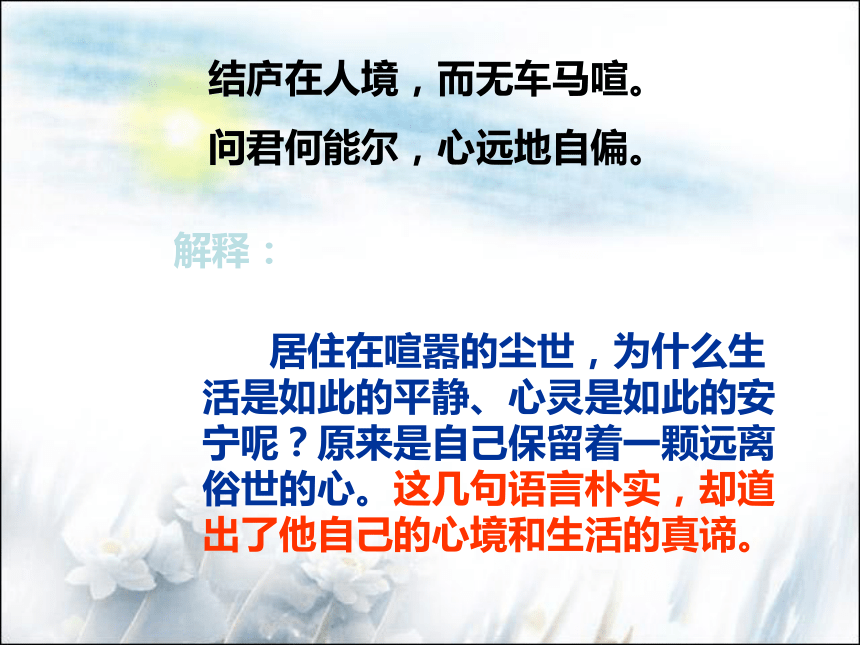 结庐在人境，而无车马喧。
问君何能尔，心远地自偏。

解释：

居住在喧嚣的尘世，为什么生活是如此的平静、心灵是如此的安宁呢？原来是自己保留着一颗远离俗世的心。这几句语言朴实，却道出了他自己的心境和生活的真谛。